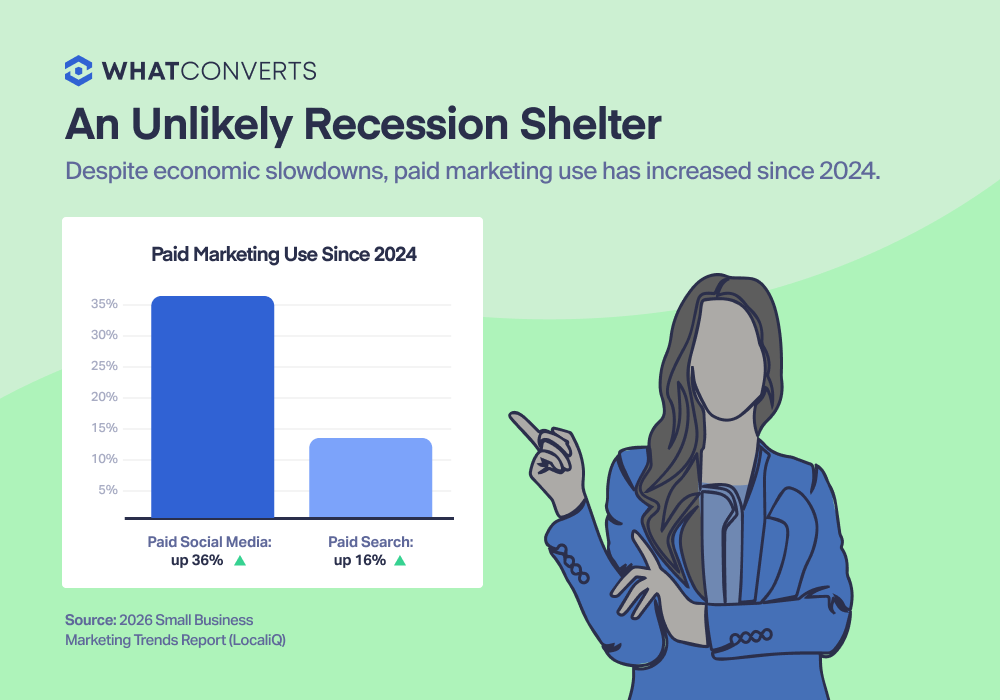 WHATCONVERTS

An Unlikely Recession Shelter

Despite economic slowdowns, paid marketing use has increased since 2024.

Paid Marketing Use Since 2024

35%
30%
25%
20%
15%
10%
5%

Paid Social Media: up 36% ▲

Paid Search: up 16% ▲

Source: 2026 Small Business Marketing Trends Report (LocaliQ)